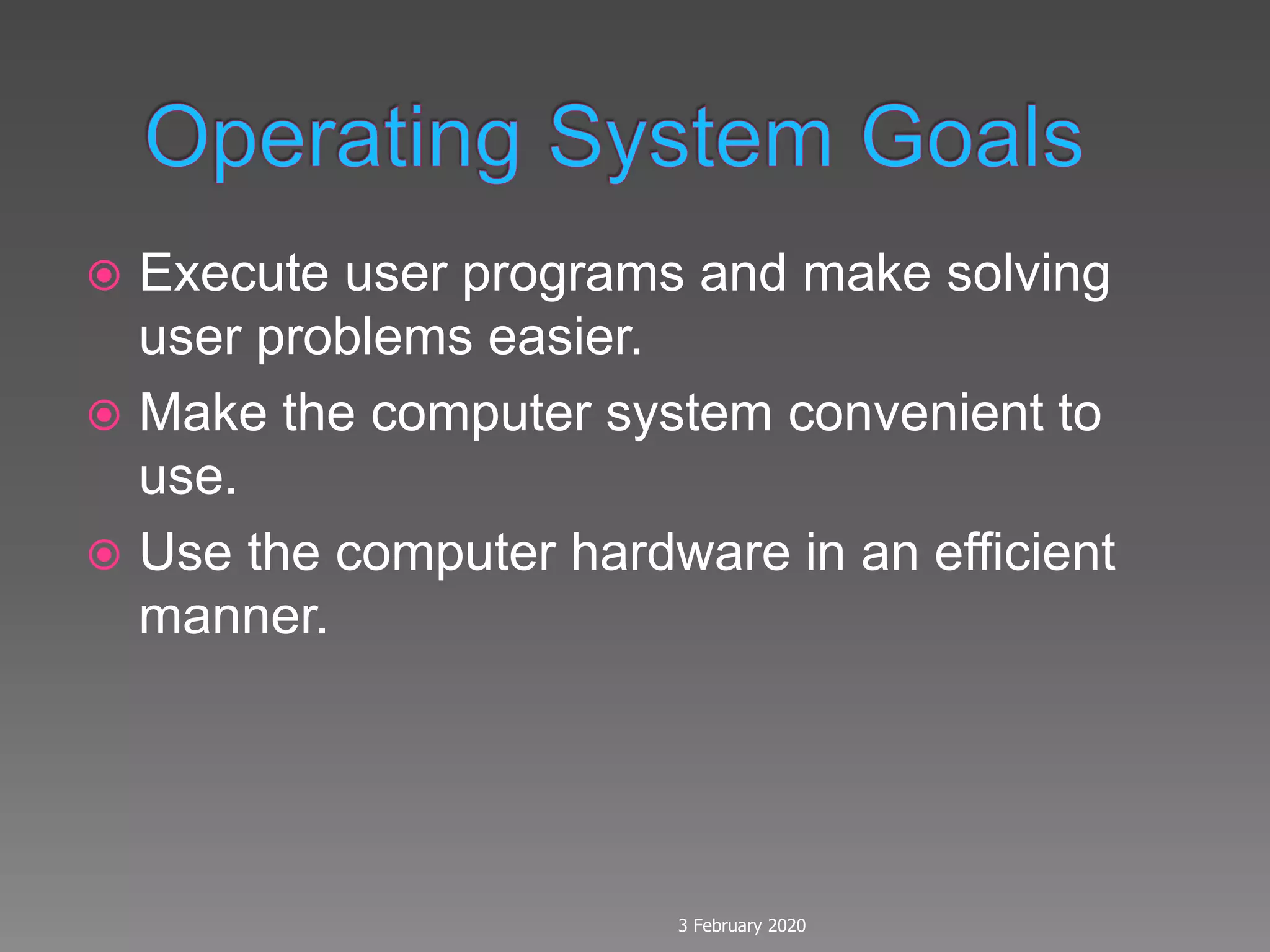 Operating System Goals

Execute user programs and make solving user problems easier.

Make the computer system convenient to use.

Use the computer hardware in an efficient manner.

3 February 2020